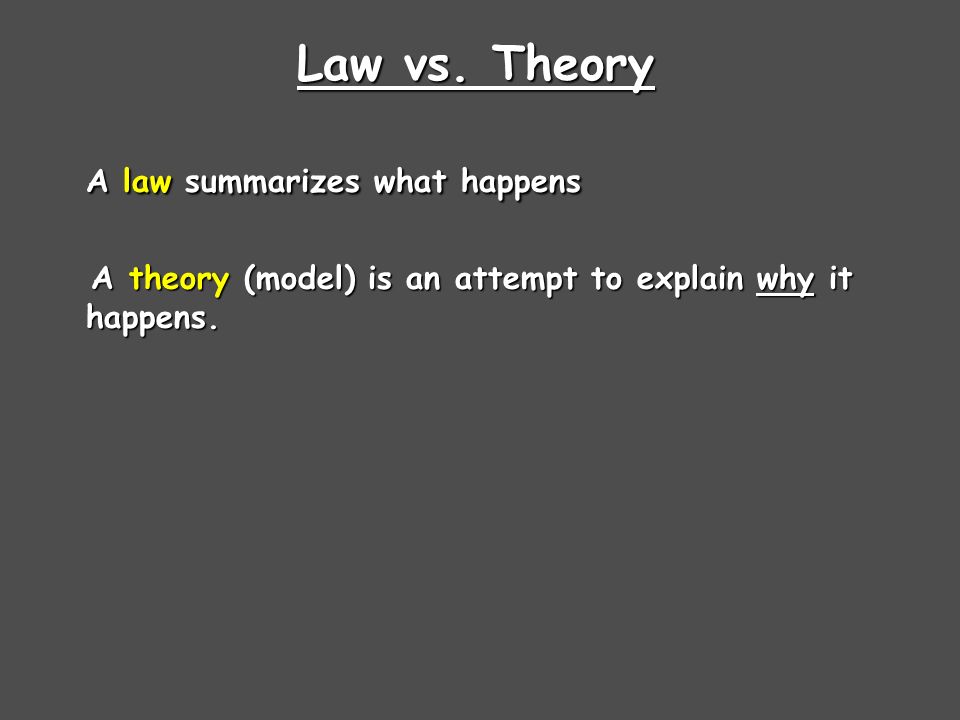 Law vs. Theory

A law summarizes what happens

A theory (model) is an attempt to explain why it happens.